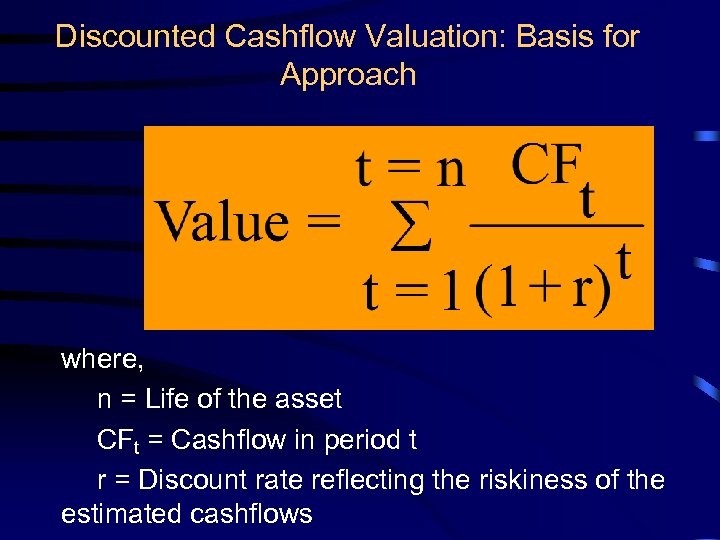 Discounted Cashflow Valuation: Basis for Approach

$\text{Value} = \sum_{t=1}^{t=n} \frac{CF_t}{(1+r)^t}$

where,

n = Life of the asset

$CF_t$ = Cashflow in period t

r = Discount rate reflecting the riskiness of the estimated cashflows